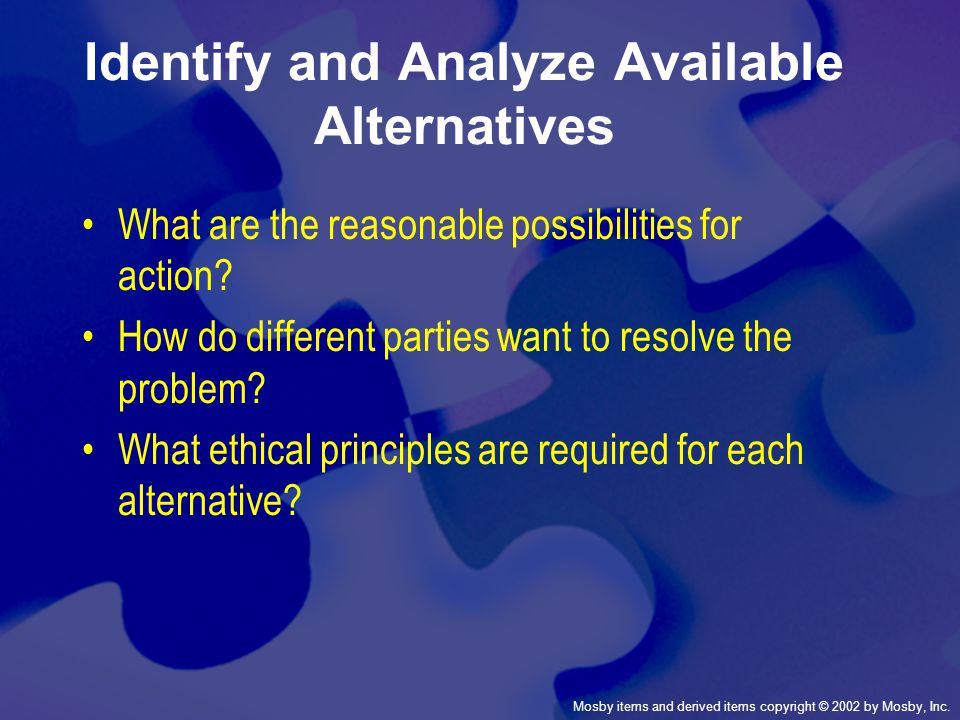 Identify and Analyze Available Alternatives

• What are the reasonable possibilities for action?
• How do different parties want to resolve the problem?
• What ethical principles are required for each alternative?

Mosby items and derived items copyright © 2002 by Mosby, Inc.